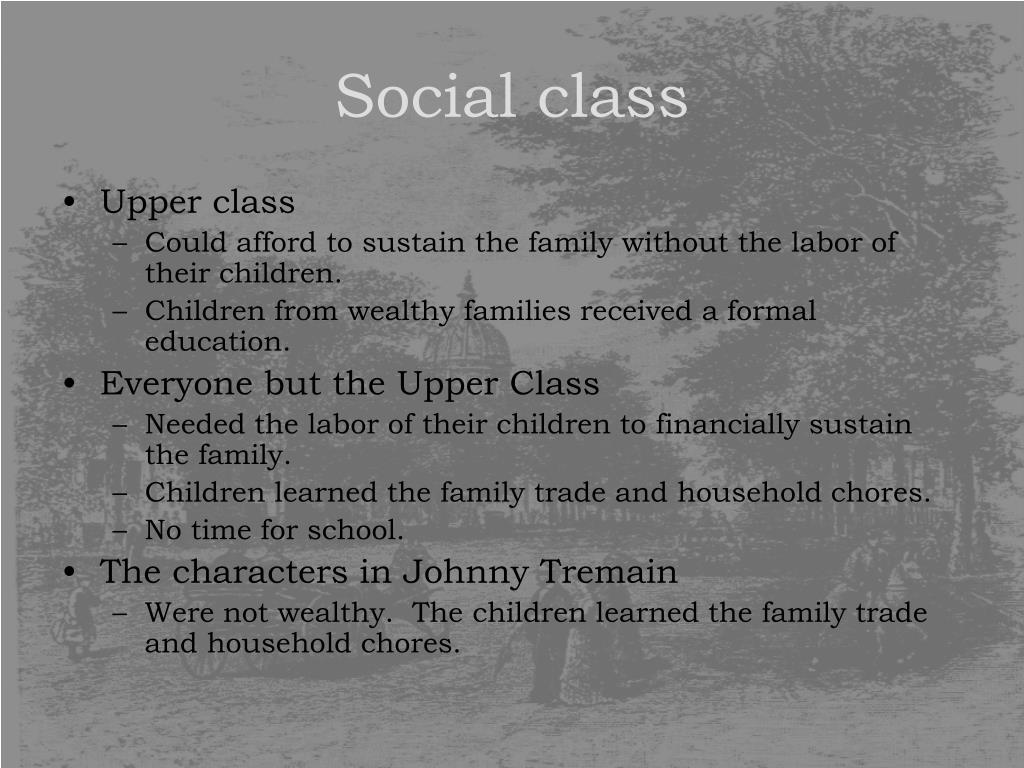 Social class

• Upper class
  – Could afford to sustain the family without the labor of their children.
  – Children from wealthy families received a formal education.
• Everyone but the Upper Class
  – Needed the labor of their children to financially sustain the family.
  – Children learned the family trade and household chores.
  – No time for school.
• The characters in Johnny Tremain
  – Were not wealthy.  The children learned the family trade and household chores.